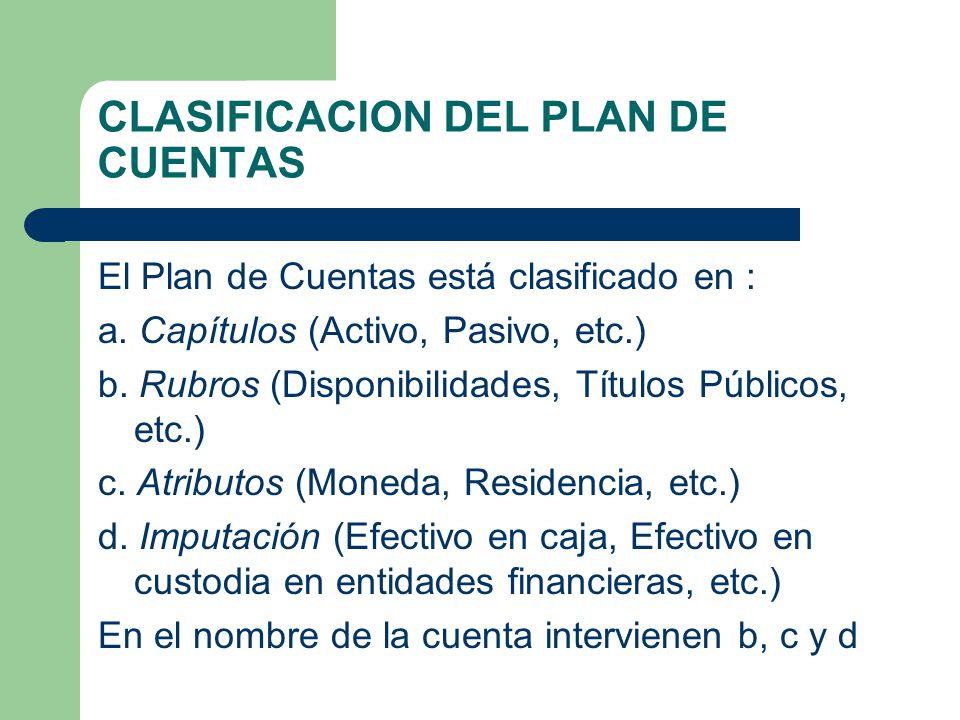 CLASIFICACION DEL PLAN DE CUENTAS

El Plan de Cuentas está clasificado en :

a. Capítulos (Activo, Pasivo, etc.)

b. Rubros (Disponibilidades, Títulos Públicos, etc.)

c. Atributos (Moneda, Residencia, etc.)

d. Imputación (Efectivo en caja, Efectivo en custodia en entidades financieras, etc.)

En el nombre de la cuenta intervienen b, c y d